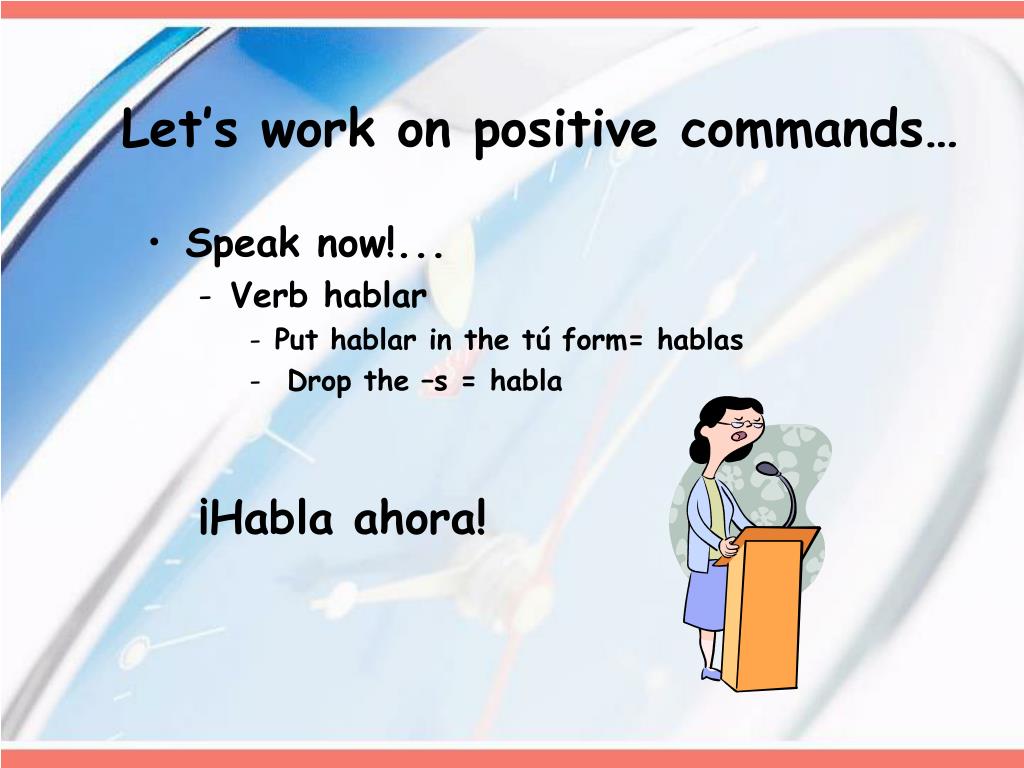 Let’s work on positive commands…

• Speak now!...
- Verb hablar
- Put hablar in the tú form= hablas
- Drop the –s = habla

¡Habla ahora!